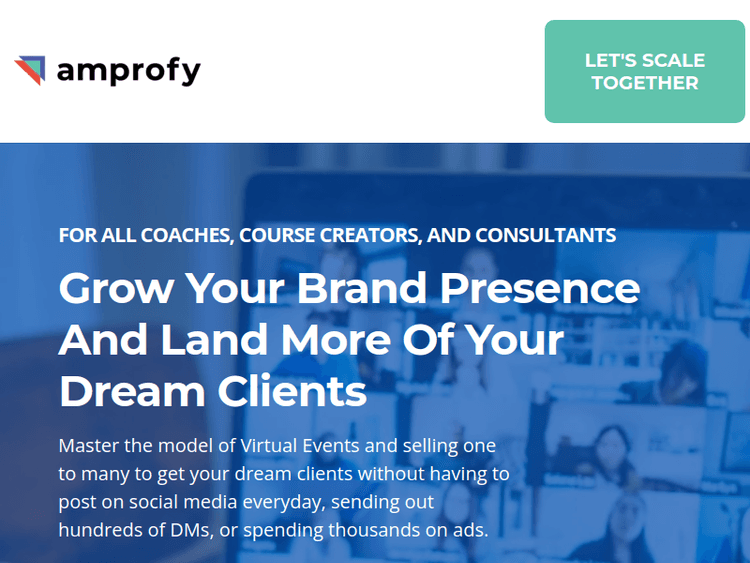 amprofy

LET'S SCALE TOGETHER

FOR ALL COACHES, COURSE CREATORS, AND CONSULTANTS

Grow Your Brand Presence And Land More Of Your Dream Clients

Master the model of Virtual Events and selling one to many to get your dream clients without having to post on social media everyday, sending out hundreds of DMs, or spending thousands on ads.